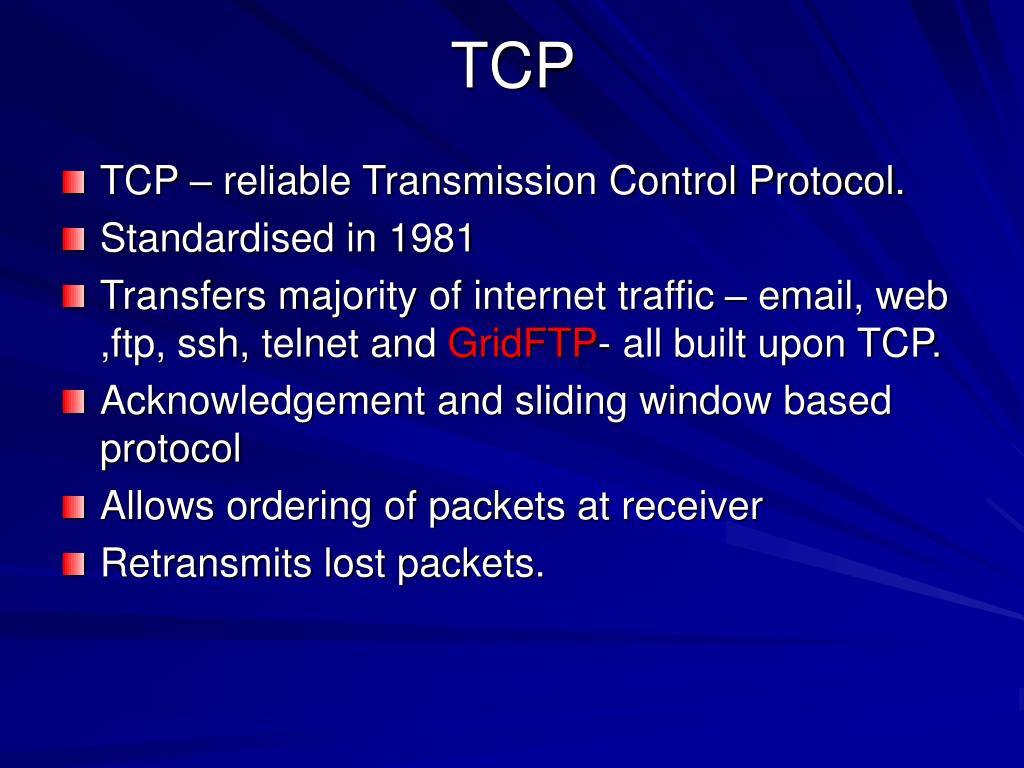 TCP

TCP – reliable Transmission Control Protocol.

Standardised in 1981

Transfers majority of internet traffic – email, web ,ftp, ssh, telnet and GridFTP- all built upon TCP.

Acknowledgement and sliding window based protocol

Allows ordering of packets at receiver

Retransmits lost packets.